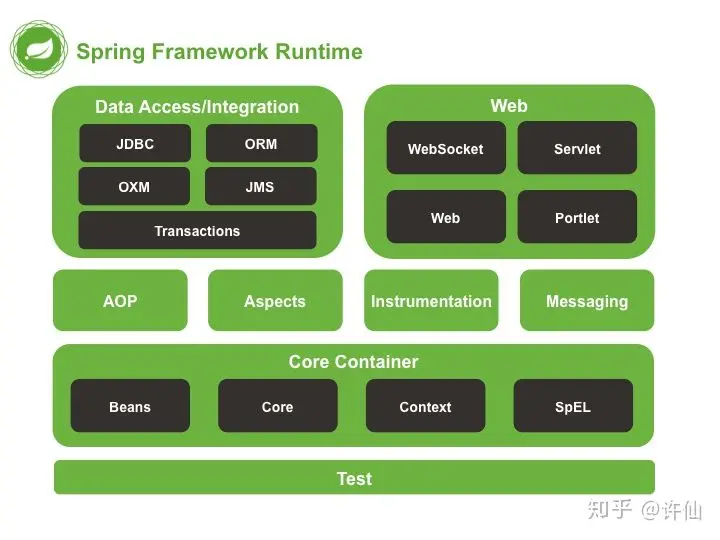 Spring Framework Runtime

Data Access/Integration

JDBC
ORM
OXM
JMS
Transactions

Web

WebSocket
Servlet
Web
Portlet

AOP
Aspects
Instrumentation
Messaging

Core Container

Beans
Core
Context
SpEL

Test

知乎 @许仙